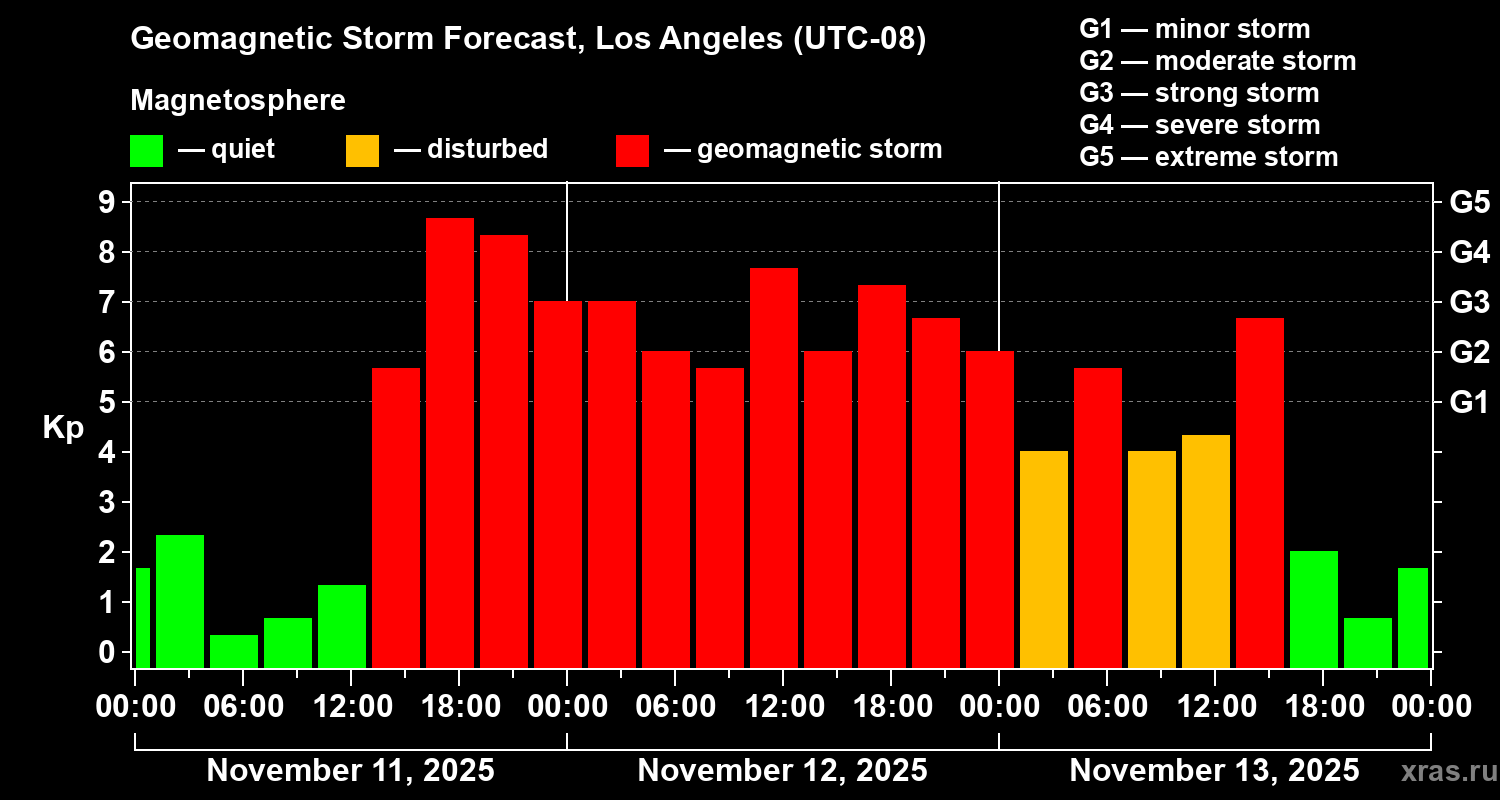 Geomagnetic Storm Forecast, Los Angeles (UTC-08)

Magnetosphere

— quiet — disturbed — geomagnetic storm

G1 — minor storm
G2 — moderate storm
G3 — strong storm
G4 — severe storm
G5 — extreme storm

Kp

9
8
7
6
5
4
3
2
1
0

G5
G4
G3
G2
G1

00:00 06:00 12:00 18:00 00:00 06:00 12:00 18:00 00:00 06:00 12:00 18:00 00:00

November 11, 2025 November 12, 2025 November 13, 2025

xras.ru